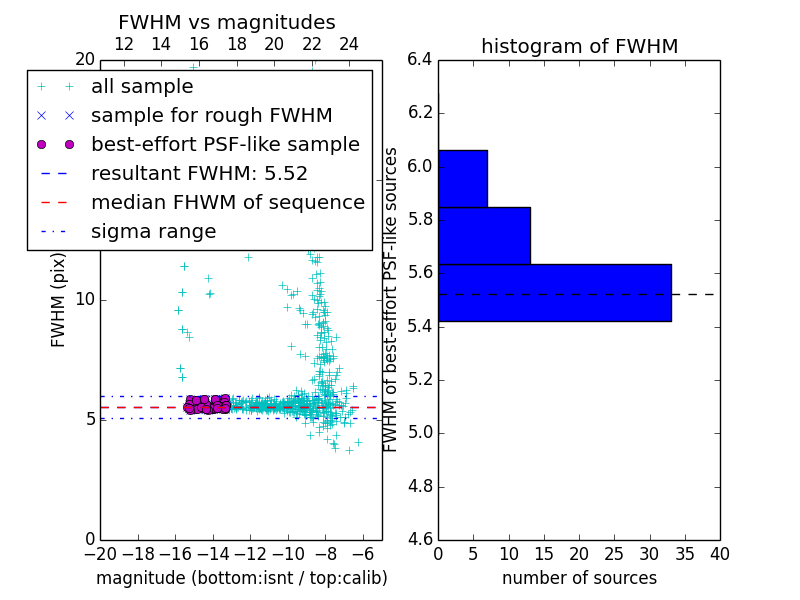 FWHM vs magnitudes

12 14 16 18 20 22 24

20

all sample
sample for rough FWHM
best-effort PSF-like sample
resultant FWHM: 5.52
median FHWM of sequence
sigma range

FWHM (pix)

10

5

0

−20 −18 −16 −14 −12 −10 −8 −6

magnitude (bottom:isnt / top:calib)

histogram of FWHM

6.4
6.2
6.0
5.8
5.6
5.4
5.2
5.0
4.8
4.6

FWHM of best-effort PSF-like sources

0 5 10 15 20 25 30 35 40

number of sources